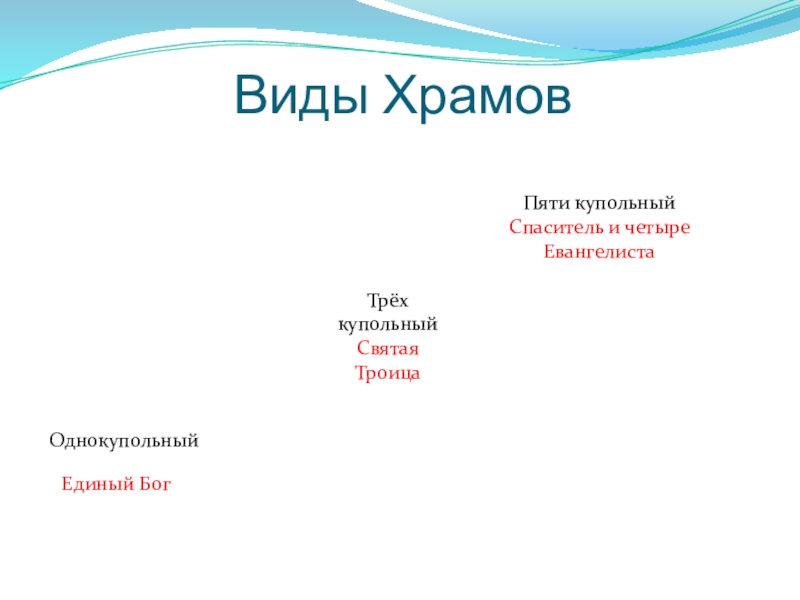 Виды Храмов

Пяти купольный
Спаситель и четыре Евангелиста

Трёх купольный
Святая Троица

Однокупольный

Единый Бог